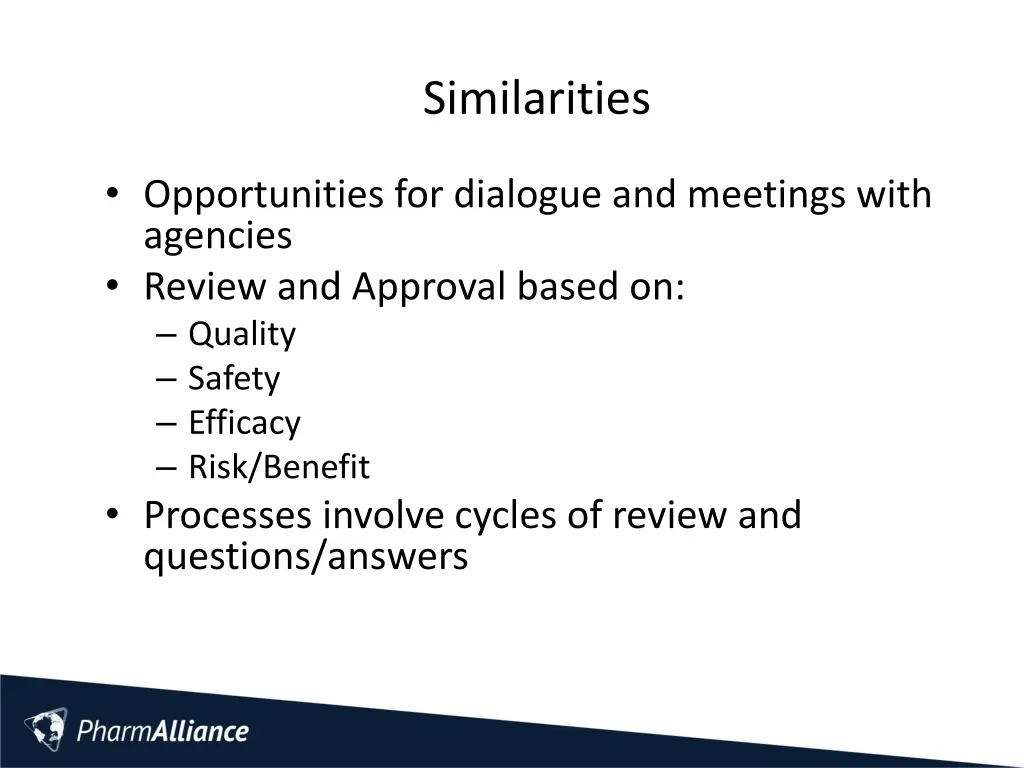 Similarities

• Opportunities for dialogue and meetings with agencies
• Review and Approval based on:
– Quality
– Safety
– Efficacy
– Risk/Benefit
• Processes involve cycles of review and questions/answers

PharmAlliance